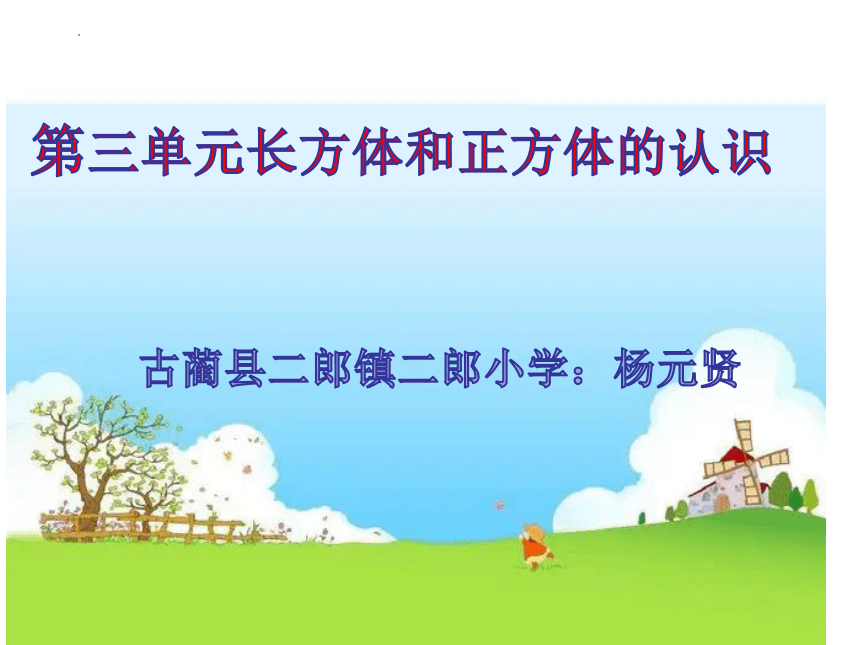 第三单元长方体和正方体的认识

古蔺县二郎镇二郎小学：杨元贤